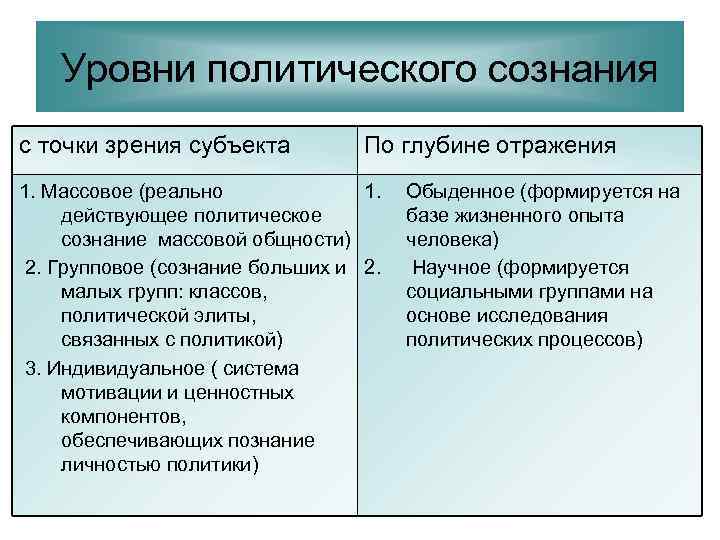 Уровни политического сознания

| с точки зрения субъекта | По глубине отражения |
|---|---|
| 1. Массовое (реально действующее политическое сознание массовой общности) 2. Групповое (сознание больших и малых групп: классов, политической элиты, связанных с политикой) 3. Индивидуальное ( система мотивации и ценностных компонентов, обеспечивающих познание личностью политики) | 1. Обыденное (формируется на базе жизненного опыта человека) 2. Научное (формируется социальными группами на основе исследования политических процессов) |